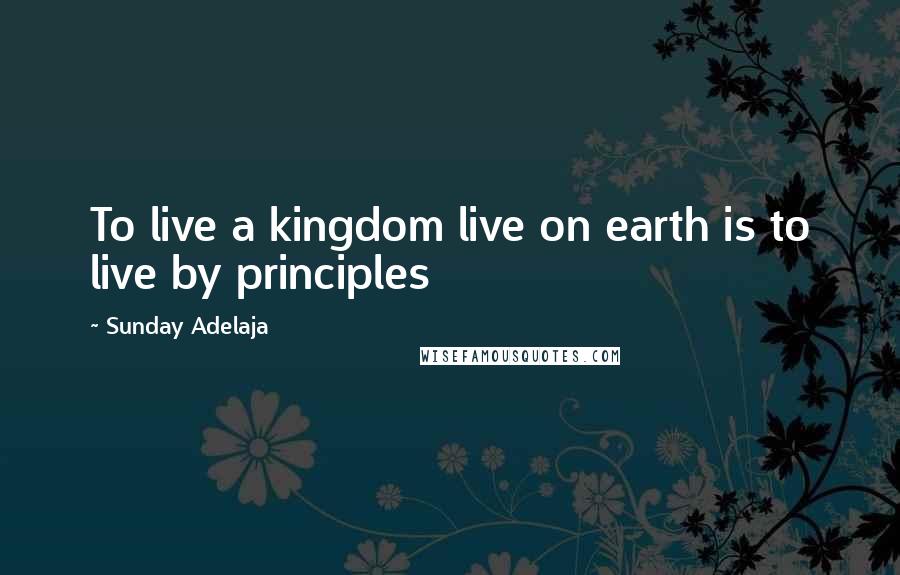 To live a kingdom live on earth is to live by principles

~ Sunday Adelaja

WISEFAMOUSQUOTES.COM